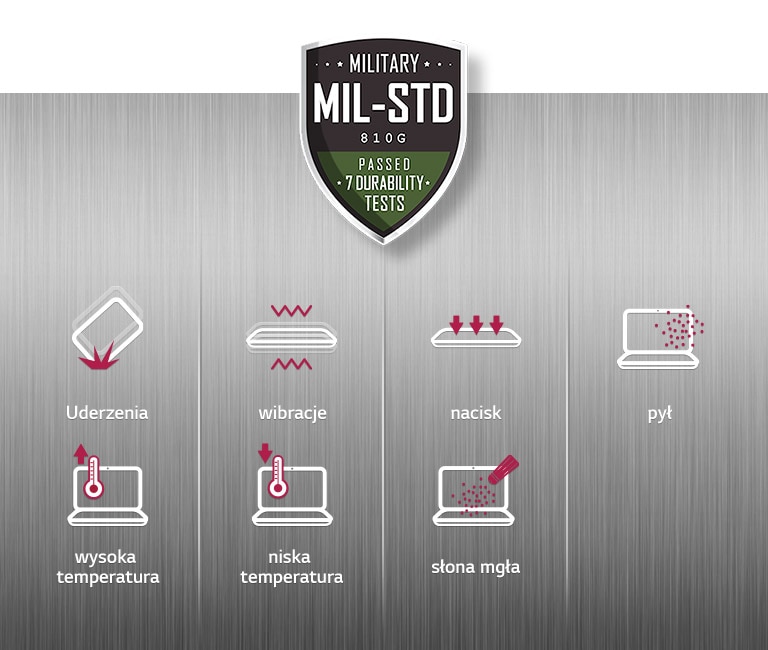 MILITARY
MIL-STD
810G
PASSED
7 DURABILITY
TESTS

Uderzenia

wibracje

nacisk

pył

wysoka temperatura

niska temperatura

słona mgła